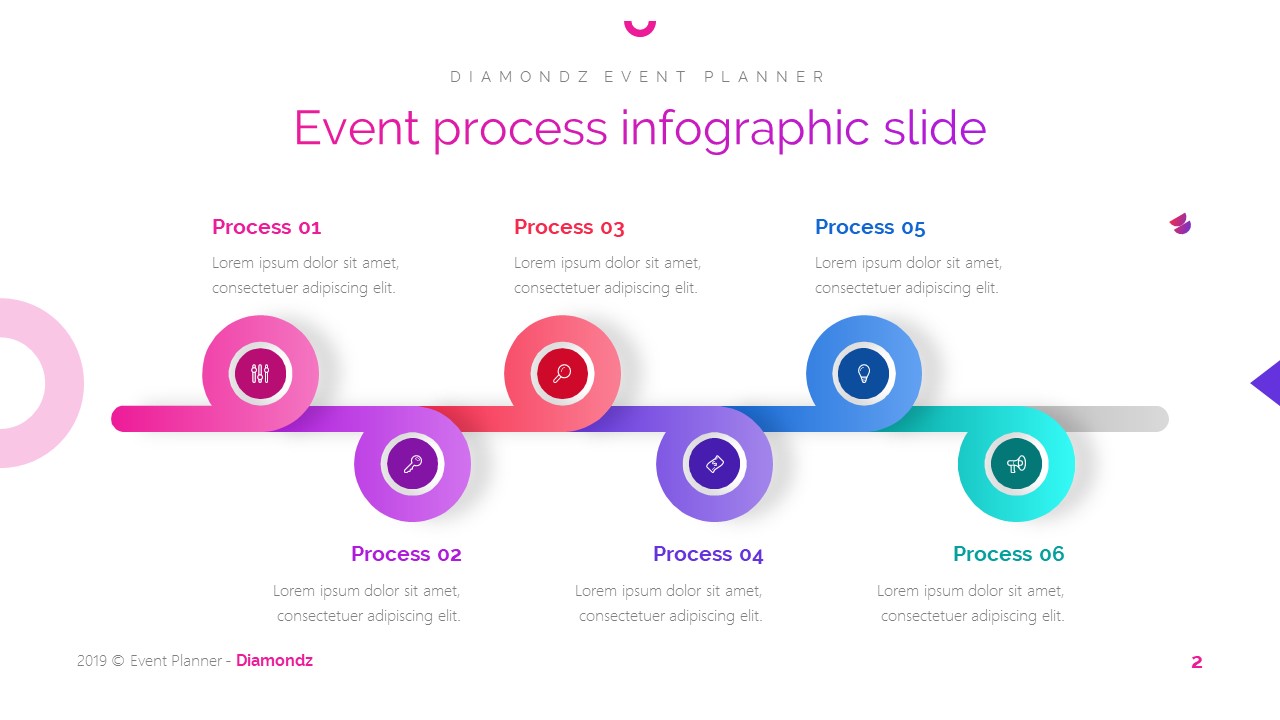 DIAMONDZ EVENT PLANNER

Event process infographic slide

Process 01

Lorem ipsum dolor sit amet, consectetuer adipiscing elit.

Process 03

Lorem ipsum dolor sit amet, consectetuer adipiscing elit.

Process 05

Lorem ipsum dolor sit amet, consectetuer adipiscing elit.

Process 02

Lorem ipsum dolor sit amet, consectetuer adipiscing elit.

Process 04

Lorem ipsum dolor sit amet, consectetuer adipiscing elit.

Process 06

Lorem ipsum dolor sit amet, consectetuer adipiscing elit.

2019 © Event Planner - Diamondz

2